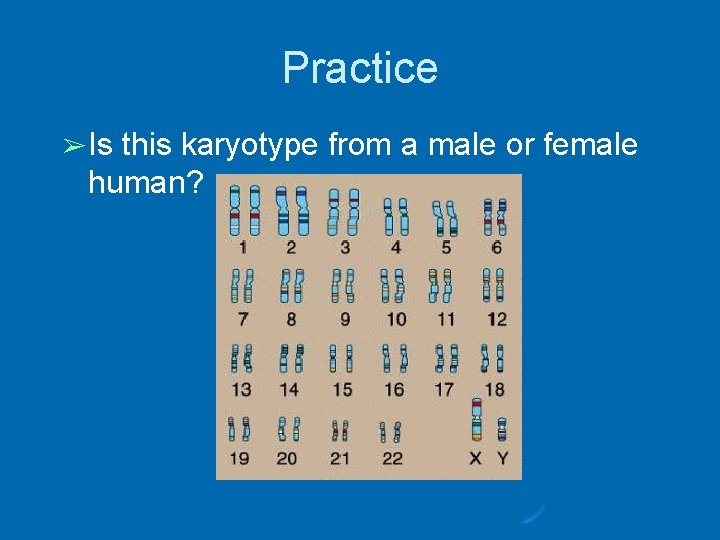 Practice

➢Is this karyotype from a male or female human?

1 2 3 4 5 6
7 8 9 10 11 12
13 14 15 16 17 18
19 20 21 22 X Y